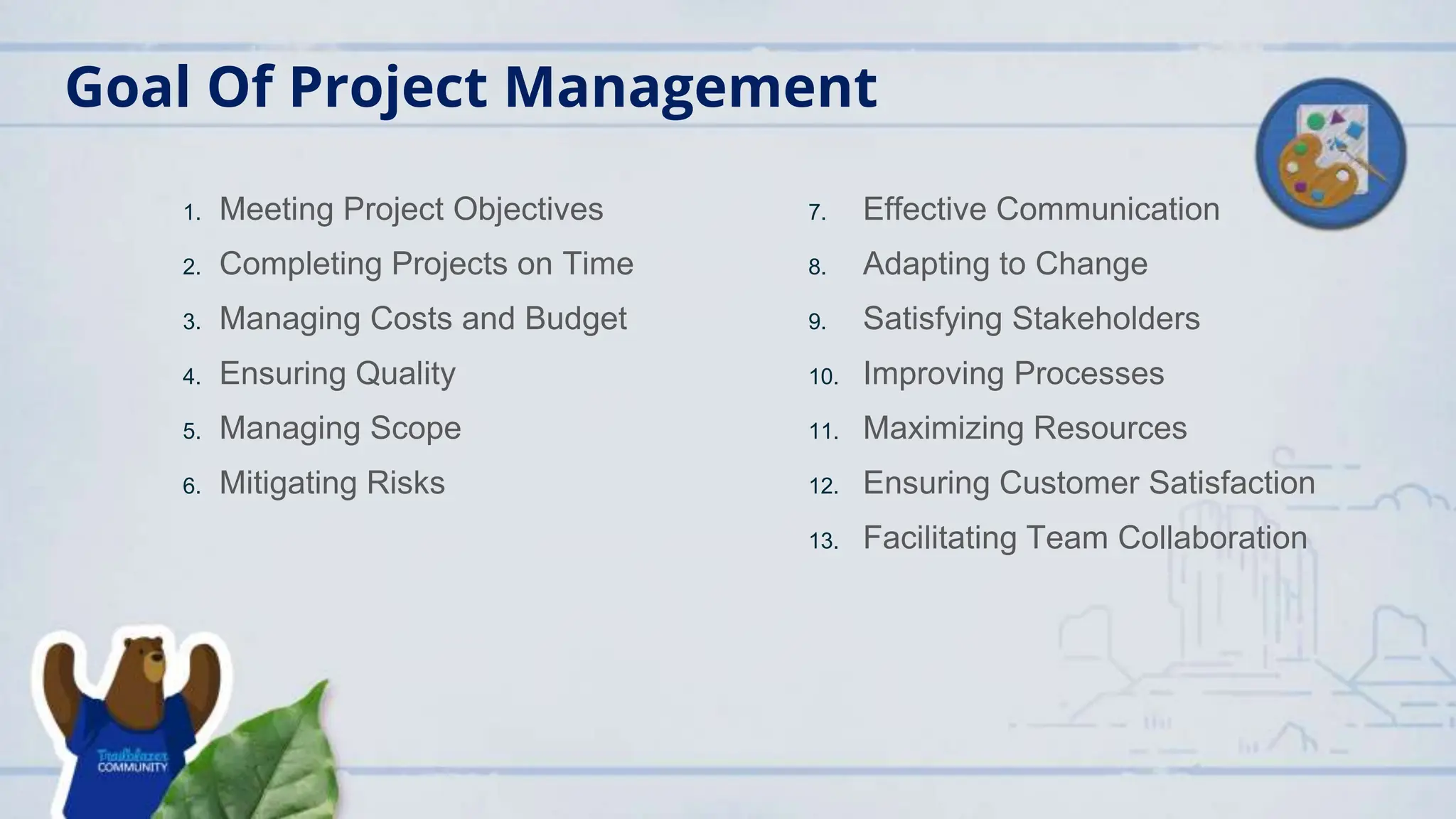 Goal Of Project Management

1. Meeting Project Objectives
2. Completing Projects on Time
3. Managing Costs and Budget
4. Ensuring Quality
5. Managing Scope
6. Mitigating Risks

7. Effective Communication
8. Adapting to Change
9. Satisfying Stakeholders
10. Improving Processes
11. Maximizing Resources
12. Ensuring Customer Satisfaction
13. Facilitating Team Collaboration

Trailblazer COMMUNITY